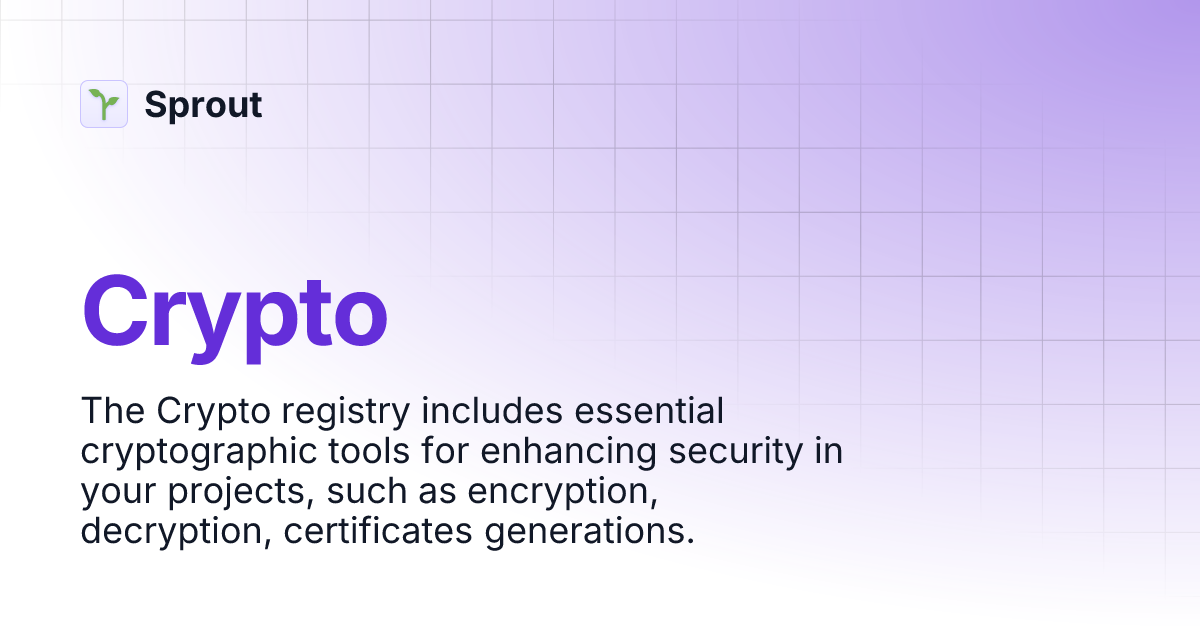 Sprout

Crypto

The Crypto registry includes essential cryptographic tools for enhancing security in your projects, such as encryption, decryption, certificates generations.